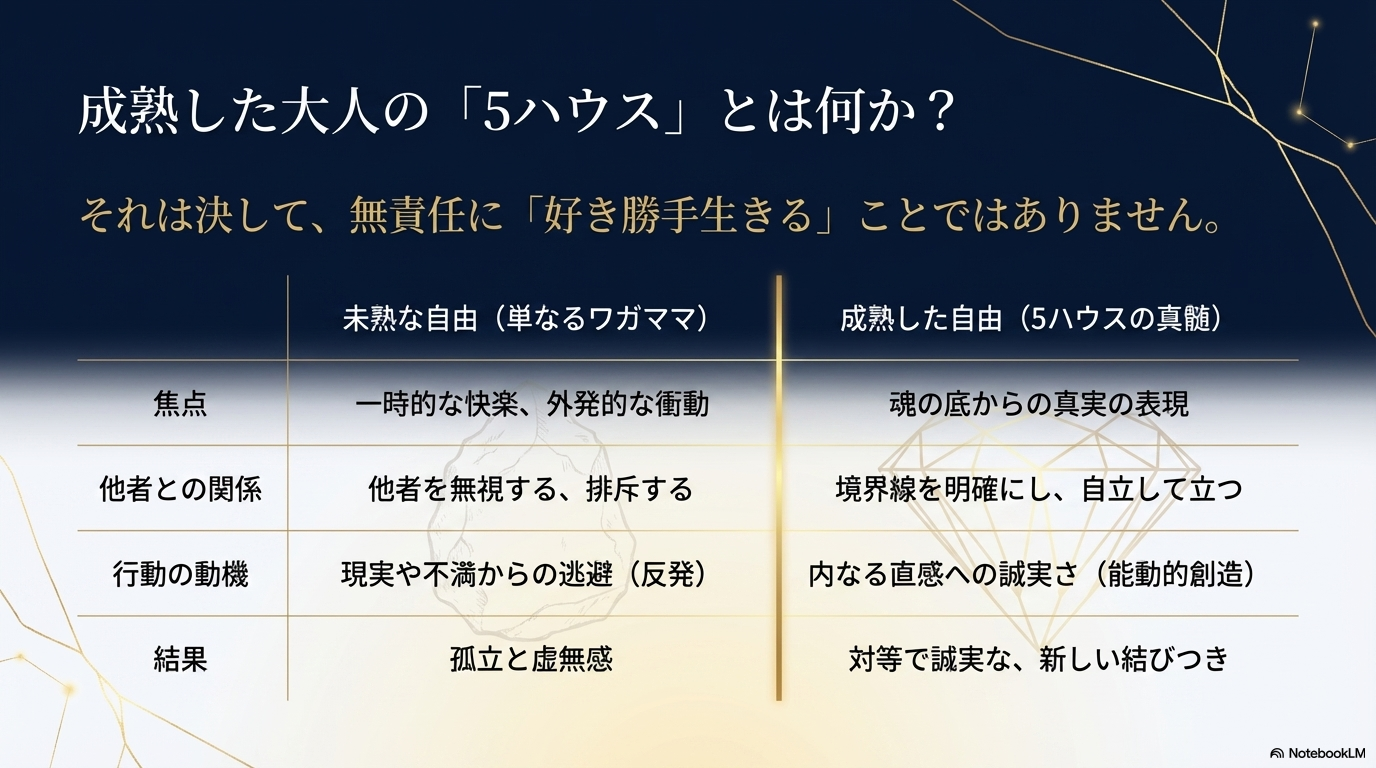 成熟した大人の「5ハウス」とは何か？

それは決して、無責任に「好き勝手生きる」ことではありません。

| | 未熟な自由（単なるワガママ） | 成熟した自由（5ハウスの真髄） |
|---|---|---|
| 焦点 | 一時的な快楽、外発的な衝動 | 魂の底からの真実の表現 |
| 他者との関係 | 他者を無視する、排斥する | 境界線を明確にし、自立して立つ |
| 行動の動機 | 現実や不満からの逃避（反発） | 内なる直感への誠実さ（能動的創造） |
| 結果 | 孤立と虚無感 | 対等で誠実な、新しい結びつき |

NotebookLM